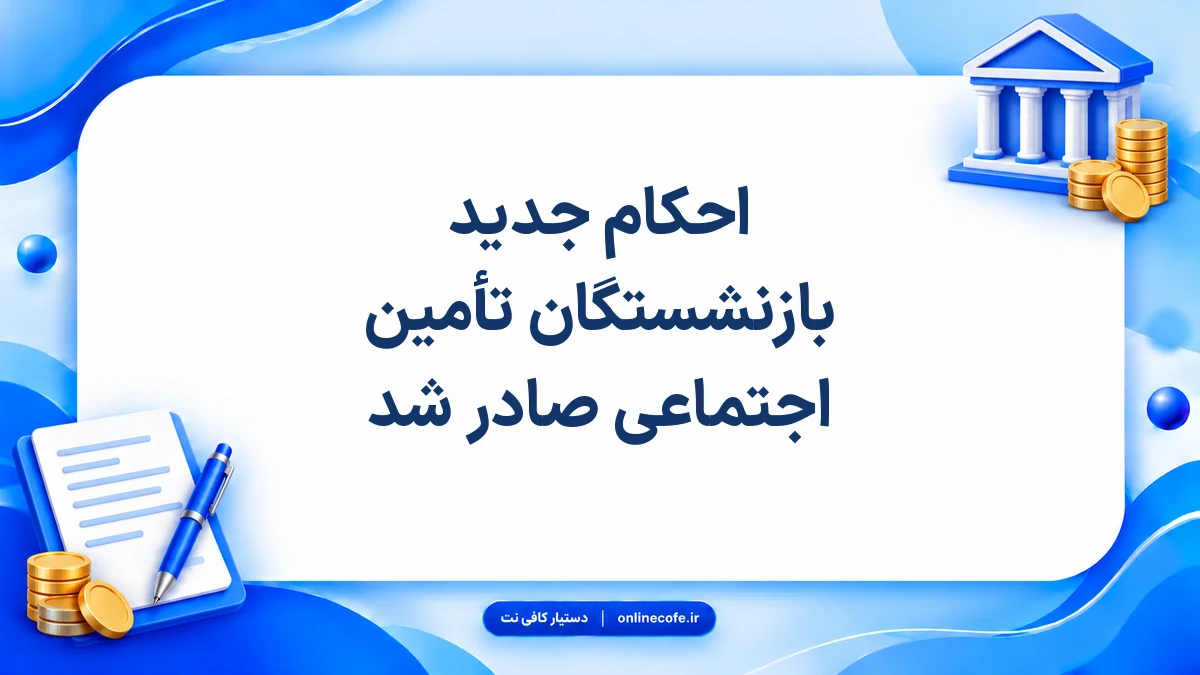 احکام جدید
بازنشستگان تأمین
اجتماعی صادر شد

دستیار کافی نت | onlinecofe.ir